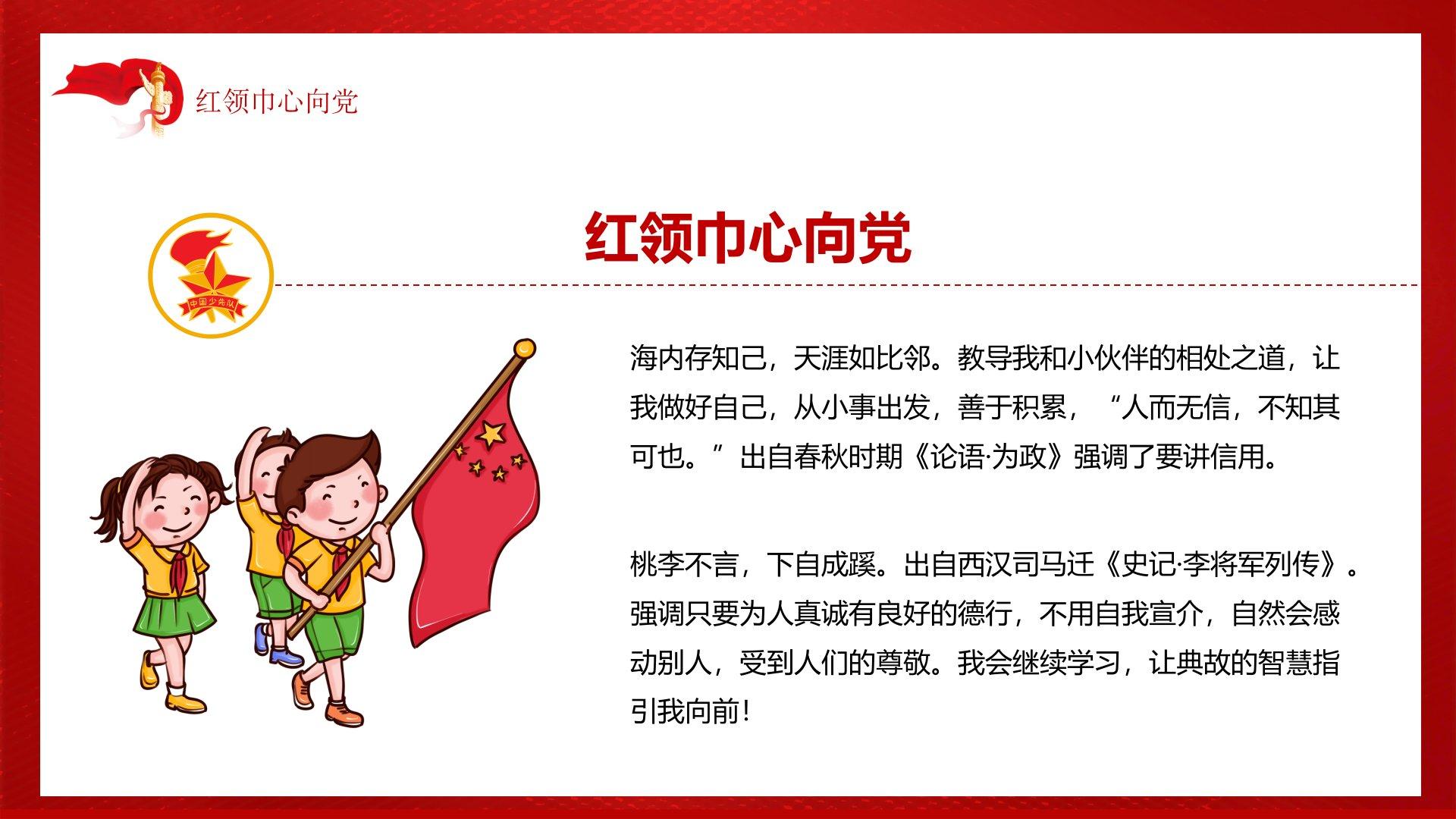 红领巾心向党

红领巾心向党

中国少先队

海内存知己，天涯如比邻。教导我和小伙伴的相处之道，让我做好自己，从小事出发，善于积累，“人而无信，不知其可也。”出自春秋时期《论语·为政》强调了要讲信用。

桃李不言，下自成蹊。出自西汉司马迁《史记·李将军列传》。强调只要为人真诚有良好的德行，不用自我宣介，自然会感动别人，受到人们的尊敬。我会继续学习，让典故的智慧指引我向前！